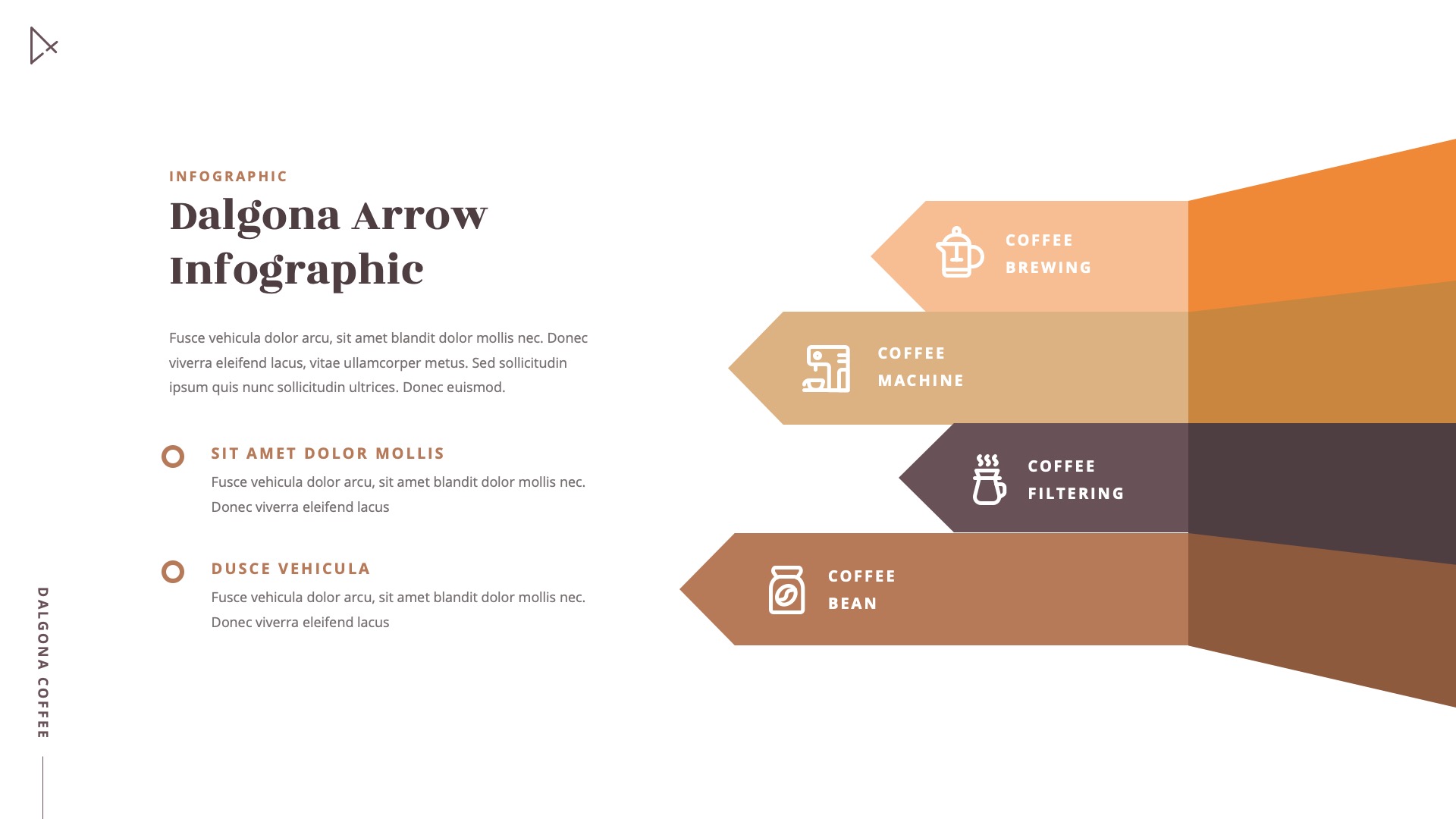 INFOGRAPHIC

Dalgona Arrow Infographic

Fusce vehicula dolor arcu, sit amet blandit dolor mollis nec. Donec viverra eleifend lacus, vitae ullamcorper metus. Sed sollicitudin ipsum quis nunc sollicitudin ultrices. Donec euismod.

SIT AMET DOLOR MOLLIS

Fusce vehicula dolor arcu, sit amet blandit dolor mollis nec. Donec viverra eleifend lacus

DUSCE VEHICULA

Fusce vehicula dolor arcu, sit amet blandit dolor mollis nec. Donec viverra eleifend lacus

COFFEE BREWING

COFFEE MACHINE

COFFEE FILTERING

COFFEE BEAN

DALGONA COFFEE